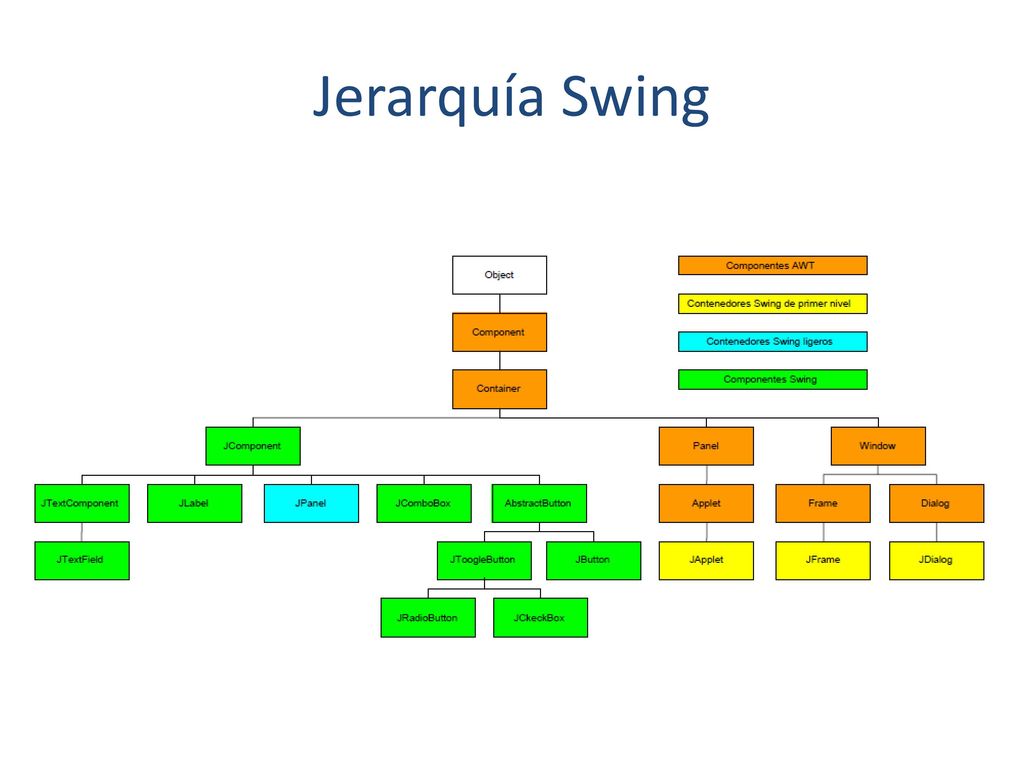 Jerarquía Swing

Object

Component

Container

Componentes AWT

Contenedores Swing de primer nivel

Contenedores Swing ligeros

Componentes Swing

JComponent

Panel

Window

JTextComponent

JLabel

JPanel

JComboBox

AbstractButton

Applet

Frame

Dialog

JTextField

JToogleButton

JButton

JApplet

JFrame

JDialog

JRadioButton

JCkeckBox